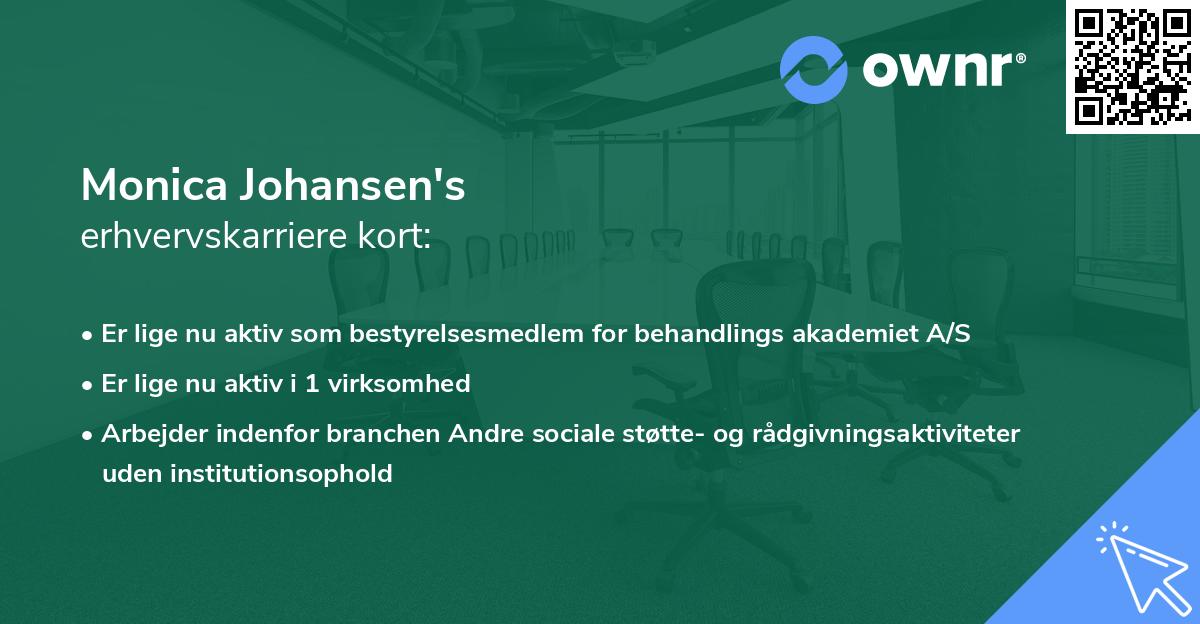 ownr®

Monica Johansen's
erhvervskarriere kort:

• Er lige nu aktiv som bestyrelsesmedlem for behandlings akademiet A/S
• Er lige nu aktiv i 1 virksomhed
• Arbejder indenfor branchen Andre sociale støtte- og rådgivningsaktiviteter uden institutionsophold